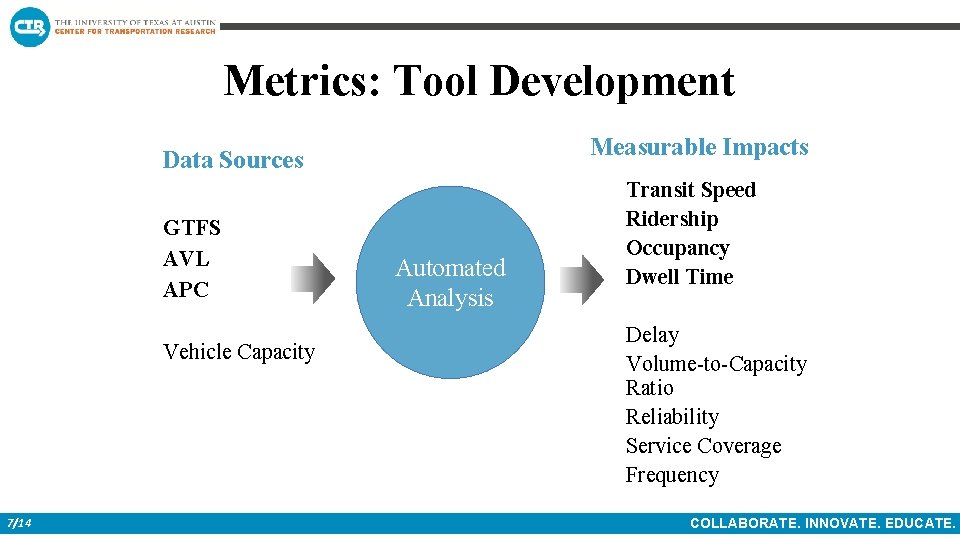 CTR THE UNIVERSITY OF TEXAS AT AUSTIN
CENTER FOR TRANSPORTATION RESEARCH

Metrics: Tool Development

Data Sources

GTFS
AVL
APC

Vehicle Capacity

Automated Analysis

Measurable Impacts

Transit Speed
Ridership
Occupancy
Dwell Time

Delay
Volume-to-Capacity Ratio
Reliability
Service Coverage
Frequency

7/14

COLLABORATE. INNOVATE. EDUCATE.